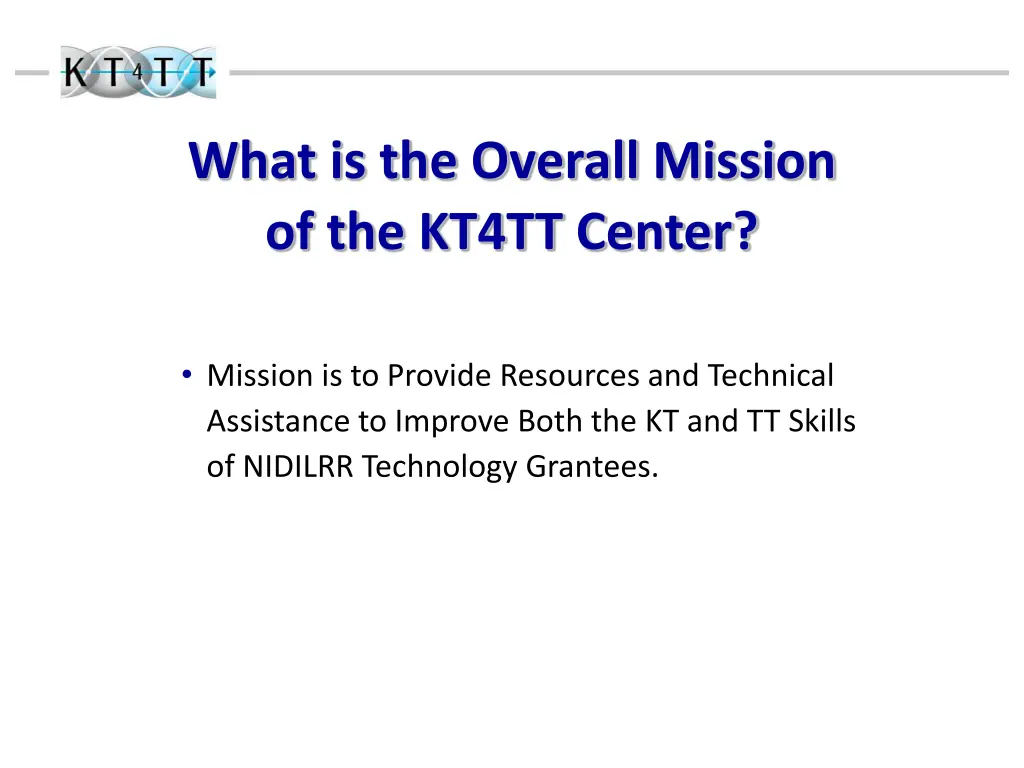 KT4TT

What is the Overall Mission of the KT4TT Center?

• Mission is to Provide Resources and Technical Assistance to Improve Both the KT and TT Skills of NIDILRR Technology Grantees.